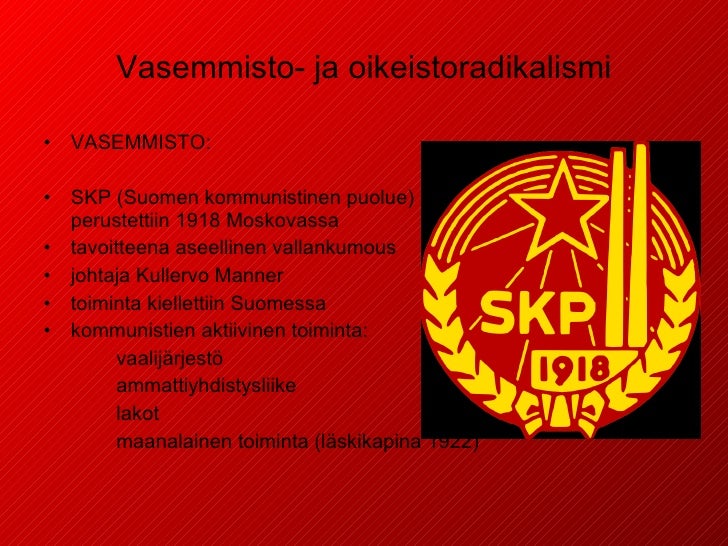 Vasemmisto- ja oikeistoradikalismi

• VASEMMISTO:

• SKP (Suomen kommunistinen puolue) perustettiin 1918 Moskovassa
• tavoitteena aseellinen vallankumous
• johtaja Kullervo Manner
• toiminta kiellettiin Suomessa
• kommunistien aktiivinen toiminta:
vaalijärjestö
ammattiyhdistysliike
lakot
maanalainen toiminta (läskikapina 1922)

SKP
1918